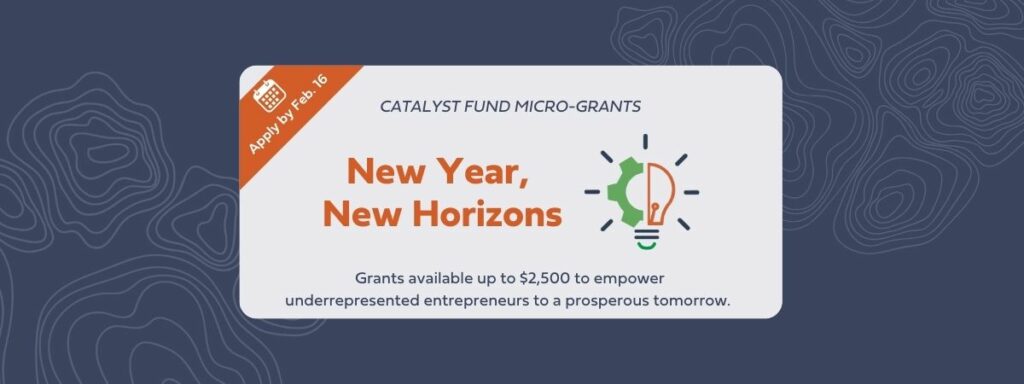 Apply by Feb. 16

CATALYST FUND MICRO-GRANTS

New Year, New Horizons

Grants available up to \$2,500 to empower underrepresented entrepreneurs to a prosperous tomorrow.